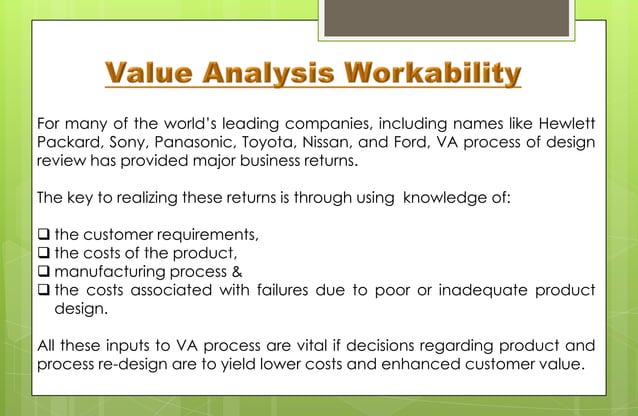 Value Analysis Workability

For many of the world's leading companies, including names like Hewlett Packard, Sony, Panasonic, Toyota, Nissan, and Ford, VA process of design review has provided major business returns.

The key to realizing these returns is through using knowledge of:

❑ the customer requirements,
❑ the costs of the product,
❑ manufacturing process &
❑ the costs associated with failures due to poor or inadequate product design.

All these inputs to VA process are vital if decisions regarding product and process re-design are to yield lower costs and enhanced customer value.